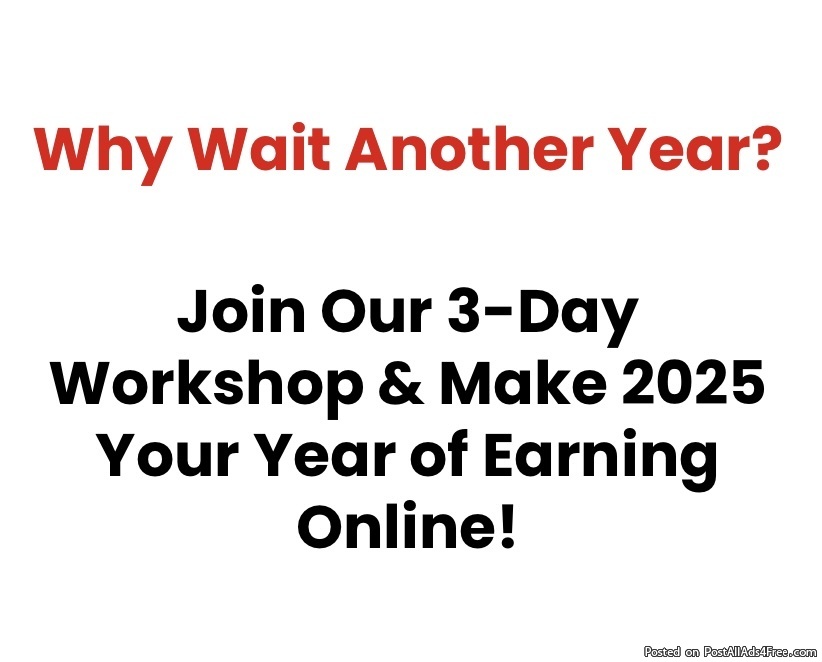 Why Wait Another Year?

Join Our 3-Day Workshop & Make 2025 Your Year of Earning Online!

Posted on PostAllAds4Free.com